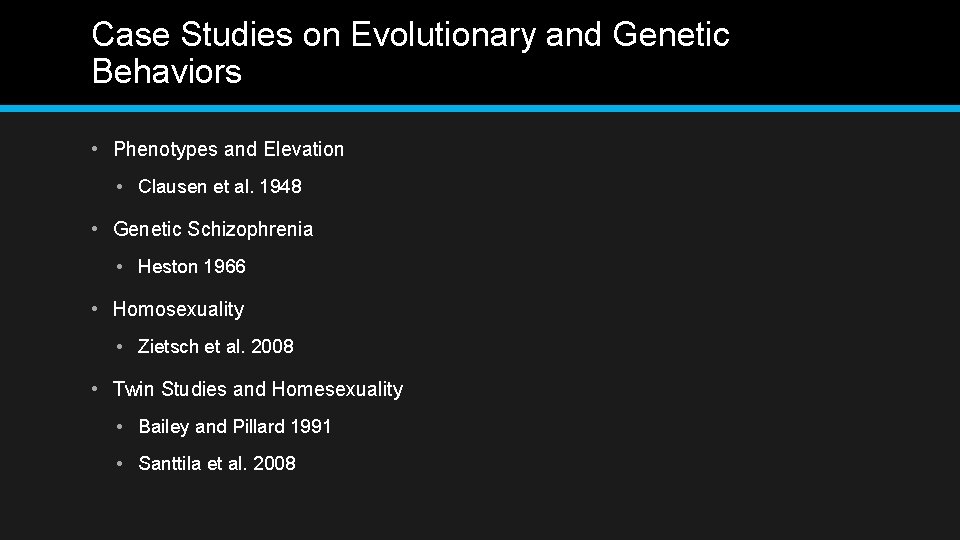 Case Studies on Evolutionary and Genetic Behaviors

• Phenotypes and Elevation
  • Clausen et al. 1948
• Genetic Schizophrenia
  • Heston 1966
• Homosexuality
  • Zietsch et al. 2008
• Twin Studies and Homesexuality
  • Bailey and Pillard 1991
  • Santtila et al. 2008